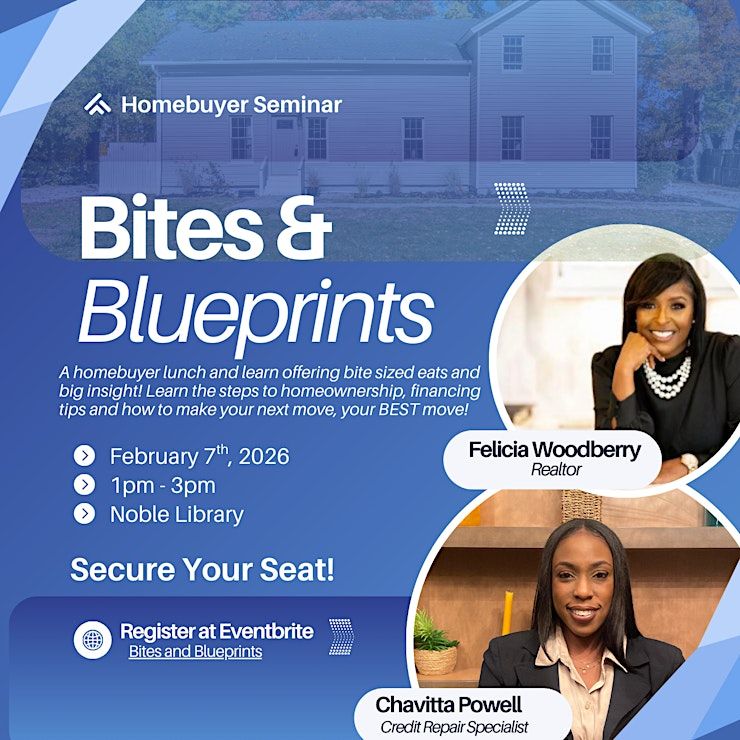 Homebuyer Seminar

Bites & Blueprints

A homebuyer lunch and learn offering bite sized eats and big insight! Learn the steps to homeownership, financing tips and how to make your next move, your BEST move!

February 7$^{th}$, 2026
1pm - 3pm
Noble Library

Secure Your Seat!

Register at Eventbrite
Bites and Blueprints

Felicia Woodberry
Realtor

Chavitta Powell
Credit Repair Specialist